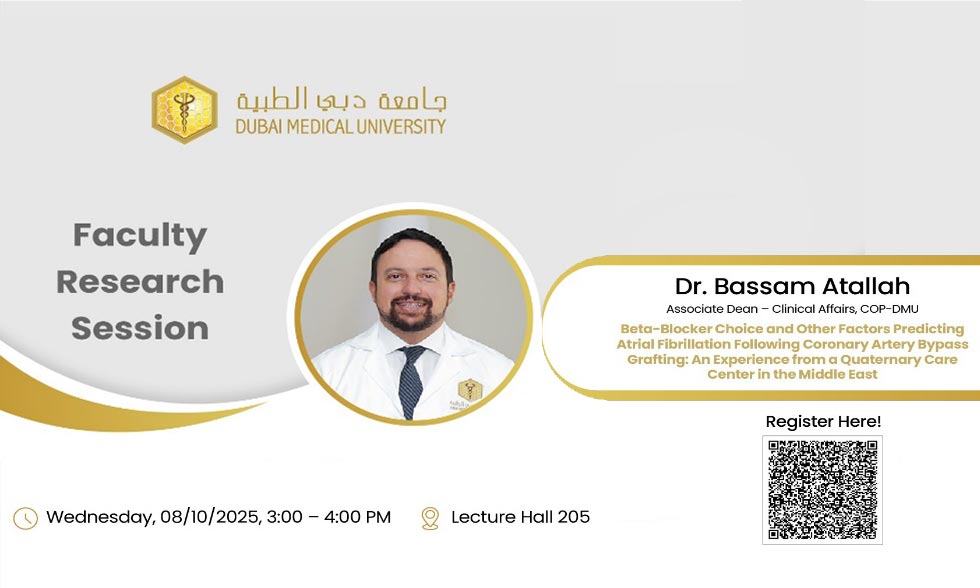 جامعة دبي الطبية
DUBAI MEDICAL UNIVERSITY

Faculty Research Session

Dr. Bassam Atallah
Associate Dean – Clinical Affairs, COP-DMU
Beta-Blocker Choice and Other Factors Predicting Atrial Fibrillation Following Coronary Artery Bypass Grafting: An Experience from a Quaternary Care Center in the Middle East

Register Here!

Wednesday, 08/10/2025, 3:00 – 4:00 PM
Lecture Hall 205